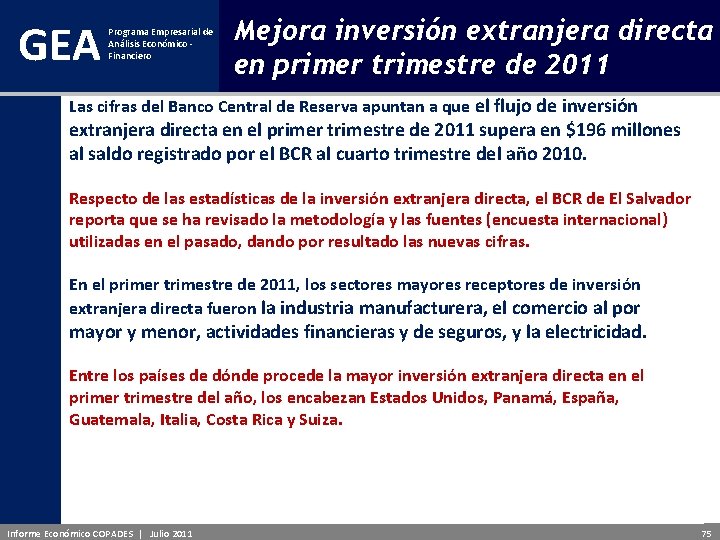 GEA Programa Empresarial de Análisis Económico - Financiero

Mejora inversión extranjera directa en primer trimestre de 2011

Las cifras del Banco Central de Reserva apuntan a que el flujo de inversión extranjera directa en el primer trimestre de 2011 supera en \$196 millones al saldo registrado por el BCR al cuarto trimestre del año 2010.

Respecto de las estadísticas de la inversión extranjera directa, el BCR de El Salvador reporta que se ha revisado la metodología y las fuentes (encuesta internacional) utilizadas en el pasado, dando por resultado las nuevas cifras.

En el primer trimestre de 2011, los sectores mayores receptores de inversión extranjera directa fueron la industria manufacturera, el comercio al por mayor y menor, actividades financieras y de seguros, y la electricidad.

Entre los países de dónde procede la mayor inversión extranjera directa en el primer trimestre del año, los encabezan Estados Unidos, Panamá, España, Guatemala, Italia, Costa Rica y Suiza.

Informe Económico COPADES | Julio 2011

75